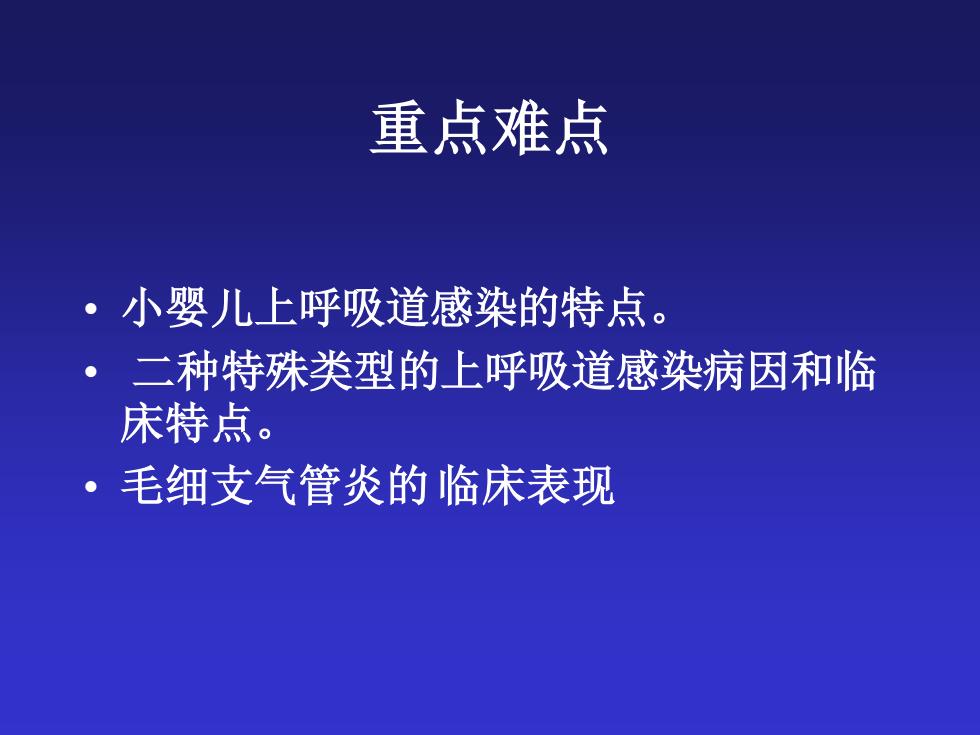 重点难点

• 小婴儿上呼吸道感染的特点。
• 二种特殊类型的上呼吸道感染病因和临床特点。
• 毛细支气管炎的 临床表现